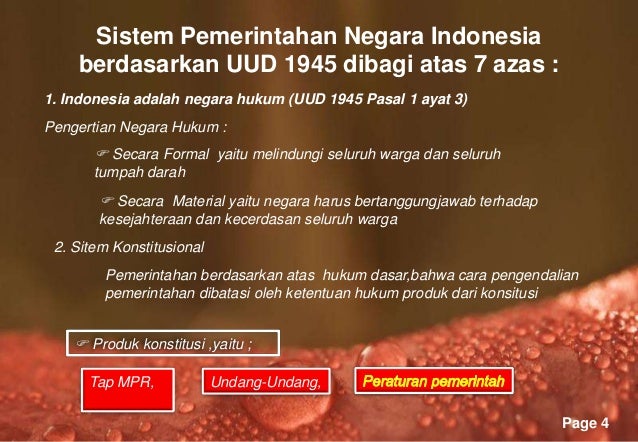 Sistem Pemerintahan Negara Indonesia berdasarkan UUD 1945 dibagi atas 7 azas :

1. Indonesia adalah negara hukum (UUD 1945 Pasal 1 ayat 3)

Pengertian Negara Hukum :

☞ Secara Formal yaitu melindungi seluruh warga dan seluruh tumpah darah

☞ Secara Material yaitu negara harus bertanggungjawab terhadap kesejahteraan dan kecerdasan seluruh warga

2. Sitem Konstitusional

Pemerintahan berdasarkan atas hukum dasar,bahwa cara pengendalian pemerintahan dibatasi oleh ketentuan hukum produk dari konsitusi

☞ Produk konstitusi ,yaitu ;

Tap MPR,

Undang-Undang,

Peraturan pemerintah

Page 4